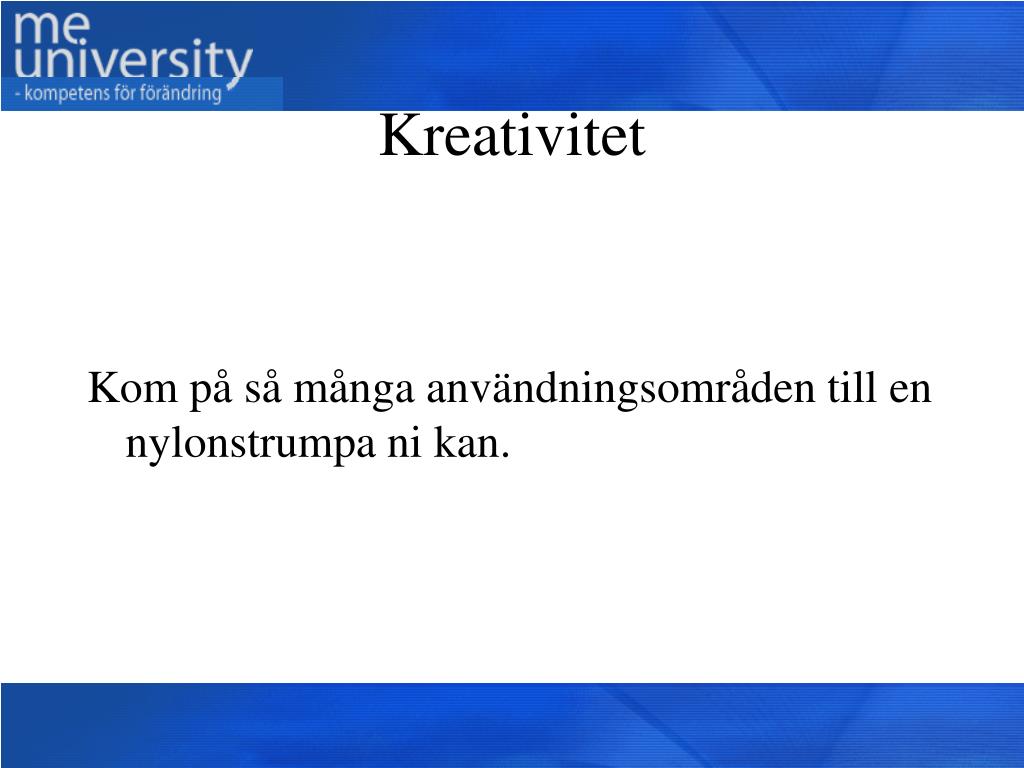 me university
- kompetens för förändring

Kreativitet

Kom på så många användningsområden till en nylonstrumpa ni kan.